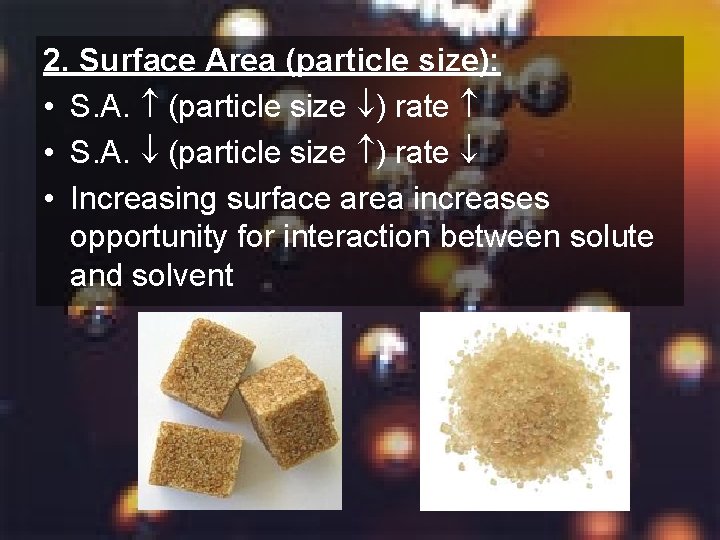 2. Surface Area (particle size):

• S.A. ↑ (particle size ↓) rate ↑
• S.A. ↓ (particle size ↑) rate ↓
• Increasing surface area increases opportunity for interaction between solute and solvent